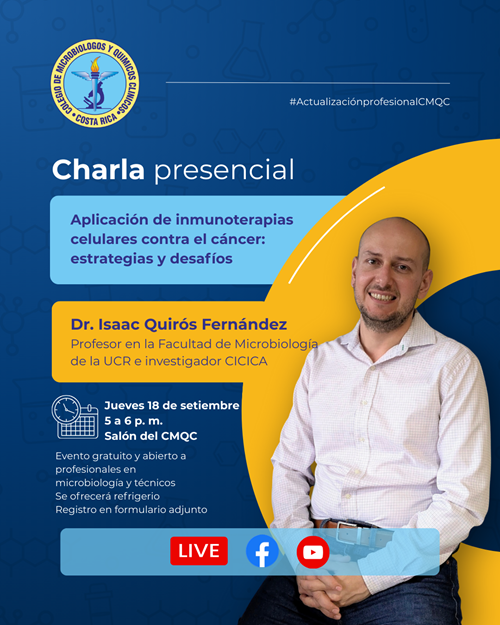 COLEGIO DE MICROBIOLOGOS Y QUIMICOS CLINICOS
COSTA RICA

#ActualizaciónprofesionalCMQC

Charla presencial

Aplicación de inmunoterapias celulares contra el cáncer: estrategias y desafíos

Dr. Isaac Quirós Fernández
Profesor en la Facultad de Microbiología de la UCR e investigador CICICA

Jueves 18 de setiembre
5 a 6 p. m.
Salón del CMQC

Evento gratuito y abierto a profesionales en microbiología y técnicos
Se ofrecerá refrigerio
Registro en formulario adjunto

LIVE